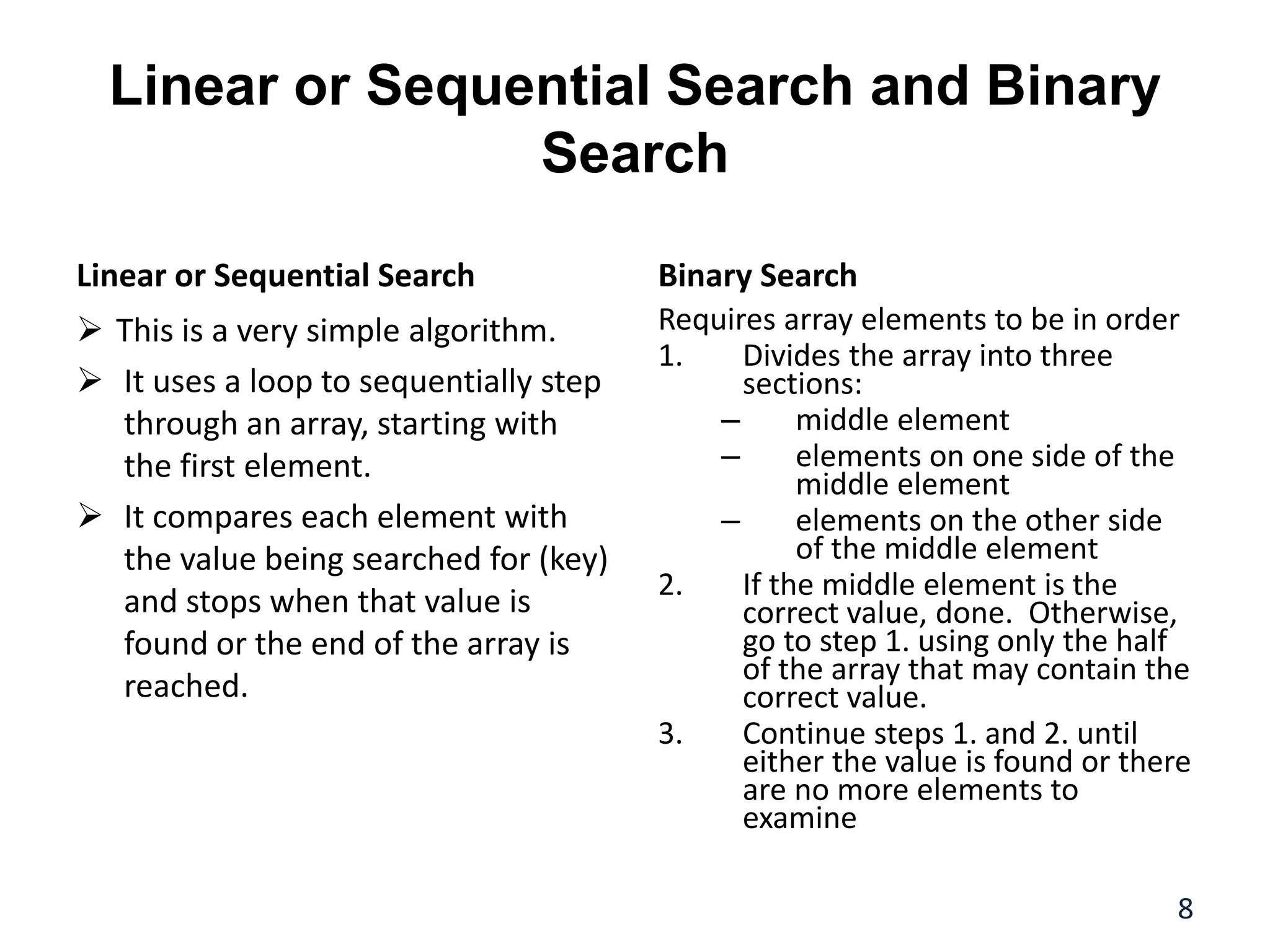 Linear or Sequential Search and Binary Search

Linear or Sequential Search

➢ This is a very simple algorithm.

➢ It uses a loop to sequentially step through an array, starting with the first element.

➢ It compares each element with the value being searched for (key) and stops when that value is found or the end of the array is reached.

Binary Search

Requires array elements to be in order

1. Divides the array into three sections:
– middle element
– elements on one side of the middle element
– elements on the other side of the middle element

2. If the middle element is the correct value, done. Otherwise, go to step 1. using only the half of the array that may contain the correct value.

3. Continue steps 1. and 2. until either the value is found or there are no more elements to examine

8